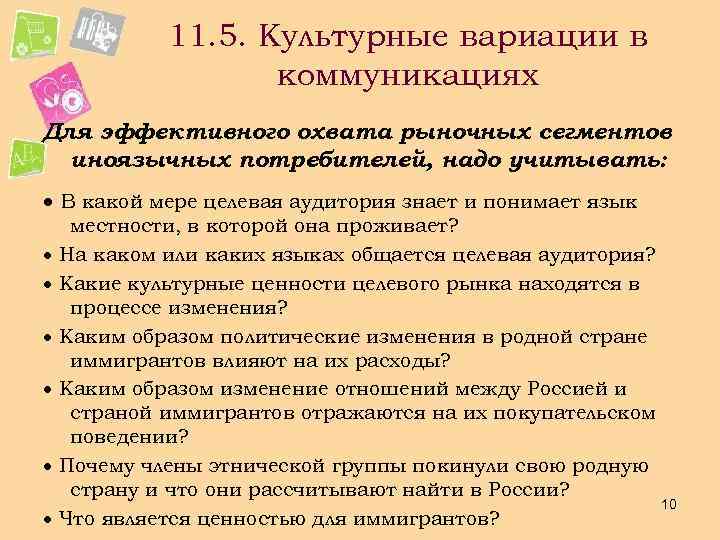 11.5. Культурные вариации в коммуникациях

Для эффективного охвата рыночных сегментов иноязычных потребителей, надо учитывать:

• В какой мере целевая аудитория знает и понимает язык местности, в которой она проживает?
• На каком или каких языках общается целевая аудитория?
• Какие культурные ценности целевого рынка находятся в процессе изменения?
• Каким образом политические изменения в родной стране иммигрантов влияют на их расходы?
• Каким образом изменение отношений между Россией и страной иммигрантов отражаются на их покупательском поведении?
• Почему члены этнической группы покинули свою родную страну и что они рассчитывают найти в России?
• Что является ценностью для иммигрантов?

10